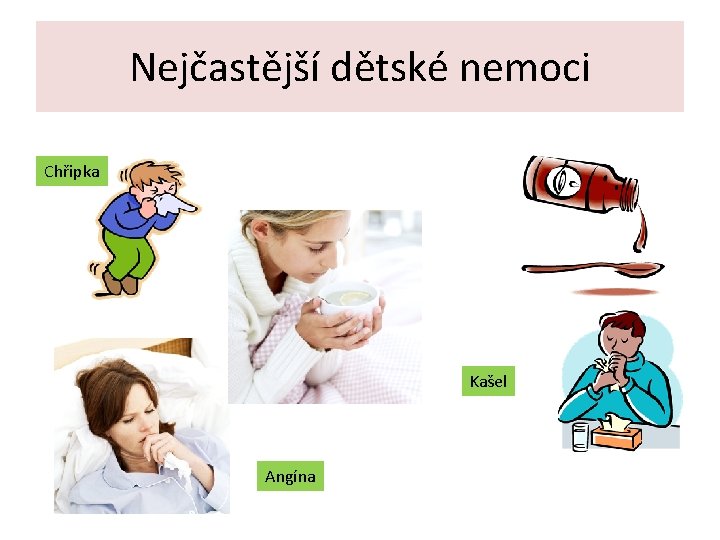 Nejčastější dětské nemoci

Chřipka

Kašel

Angína